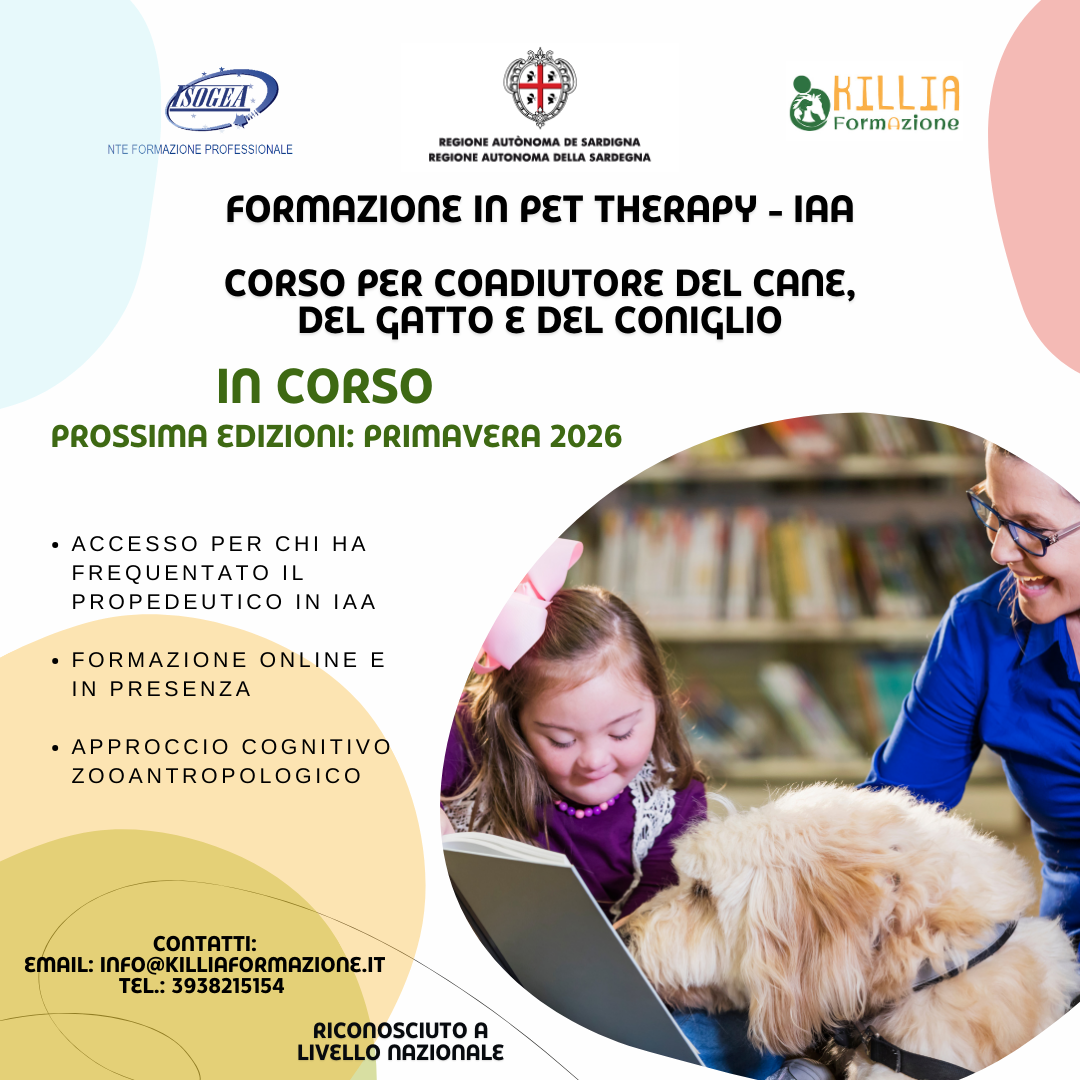 ISOGEA
NTE FORMAZIONE PROFESSIONALE

REGIONE AUTÒNOMA DE SARDIGNA
REGIONE AUTONOMA DELLA SARDEGNA

KILLIA
FormAzione

FORMAZIONE IN PET THERAPY - IAA

CORSO PER COADIUTORE DEL CANE, DEL GATTO E DEL CONIGLIO

IN CORSO
PROSSIMA EDIZIONI: PRIMAVERA 2026

• ACCESSO PER CHI HA FREQUENTATO IL PROPEDEUTICO IN IAA

• FORMAZIONE ONLINE E IN PRESENZA

• APPROCCIO COGNITIVO ZOOANTROPOLOGICO

CONTATTI:
EMAIL: INFO@KILLIAFORMAZIONE.IT
TEL.: 3938215154

RICONOSCIUTO A LIVELLO NAZIONALE